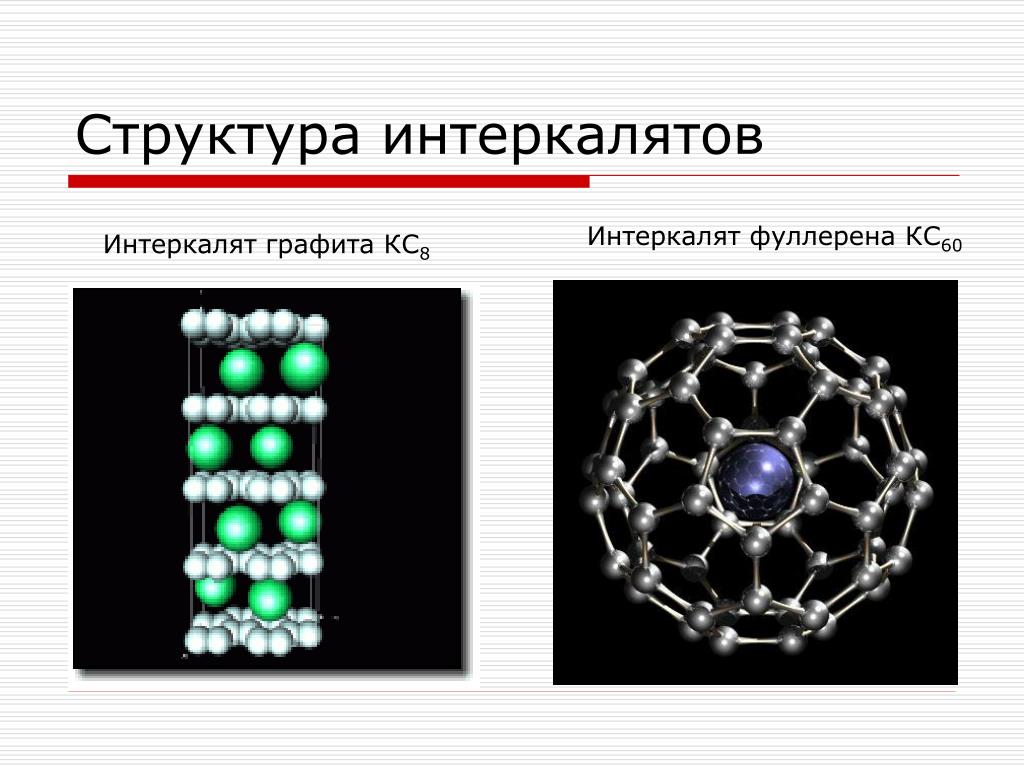 Структура интеркалятов

Интеркалят графита $KC_8$

Интеркалят фуллерена $KC_{60}$